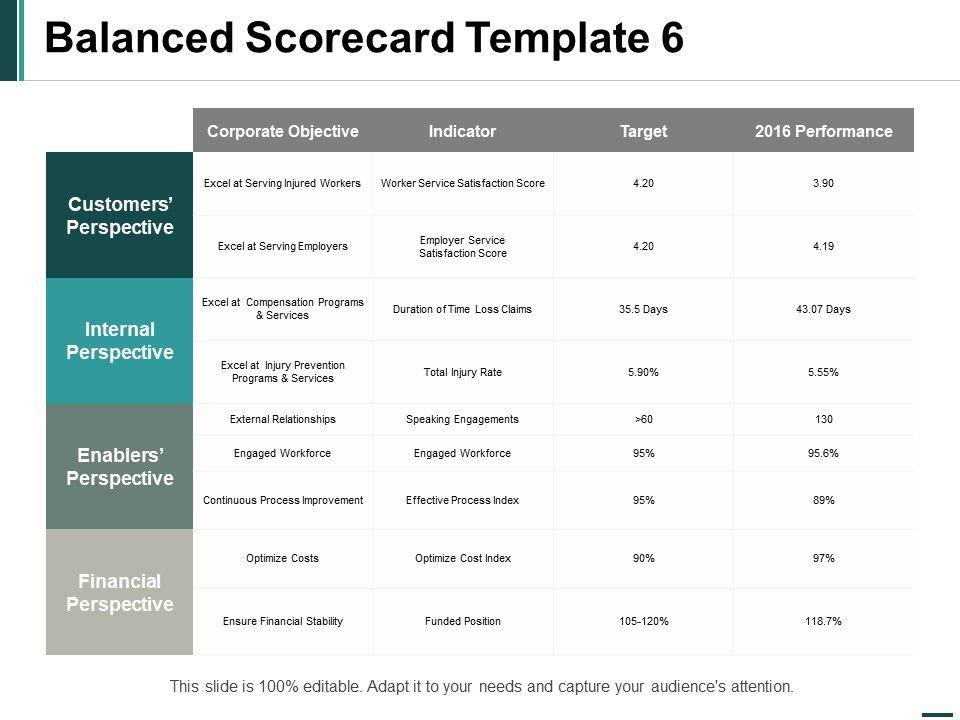 Balanced Scorecard Template 6

| | Corporate Objective | Indicator | Target | 2016 Performance |
|---|---|---|---|---|
| Customers' Perspective | Excel at Serving Injured Workers | Worker Service Satisfaction Score | 4.20 | 3.90 |
| | Excel at Serving Employers | Employer Service Satisfaction Score | 4.20 | 4.19 |
| Internal Perspective | Excel at Compensation Programs & Services | Duration of Time Loss Claims | 35.5 Days | 43.07 Days |
| | Excel at Injury Prevention Programs & Services | Total Injury Rate | 5.90% | 5.55% |
| Enablers' Perspective | External Relationships | Speaking Engagements | >60 | 130 |
| | Engaged Workforce | Engaged Workforce | 95% | 95.6% |
| | Continuous Process Improvement | Effective Process Index | 95% | 89% |
| Financial Perspective | Optimize Costs | Optimize Cost Index | 90% | 97% |
| | Ensure Financial Stability | Funded Position | 105-120% | 118.7% |

This slide is 100% editable. Adapt it to your needs and capture your audience's attention.